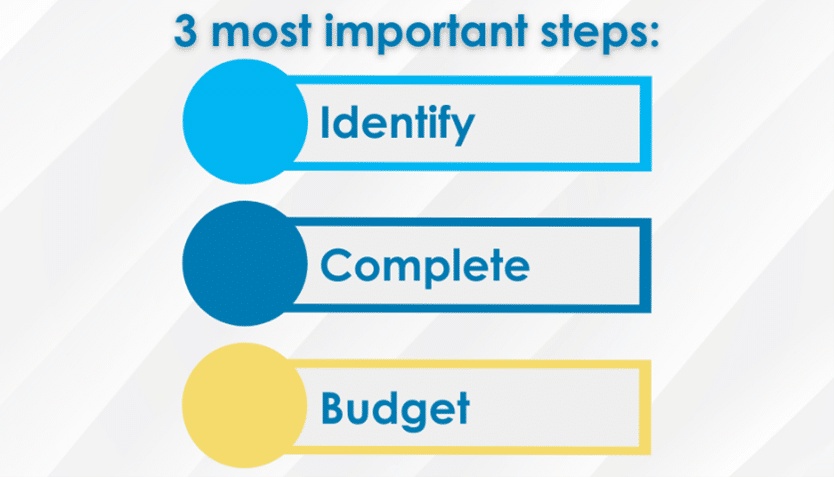 3 most important steps:

Identify

Complete

Budget